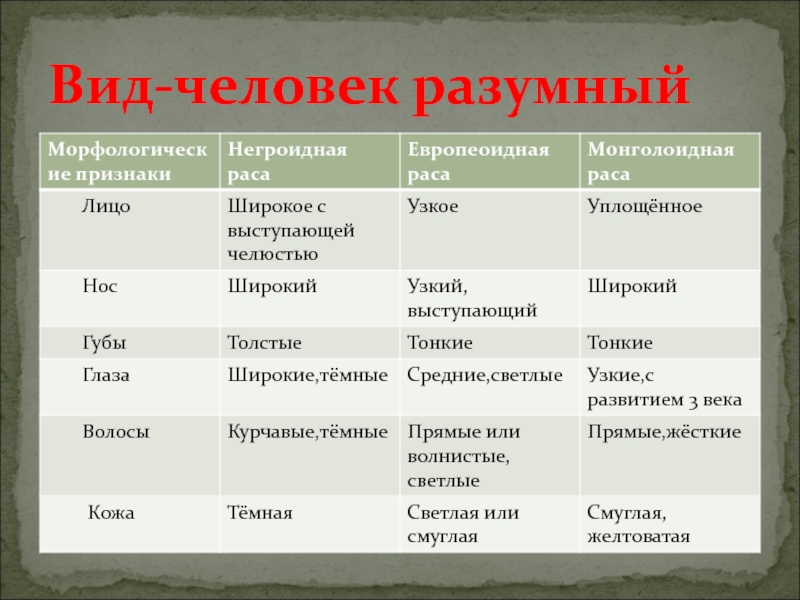 Вид-человек разумный

| Морфологические признаки | Негроидная раса | Европеоидная раса | Монголоидная раса |
|---|---|---|---|
| Лицо | Широкое с выступающей челюстью | Узкое | Уплощённое |
| Нос | Широкий | Узкий, выступающий | Широкий |
| Губы | Толстые | Тонкие | Тонкие |
| Глаза | Широкие,тёмные | Средние,светлые | Узкие,с развитием 3 века |
| Волосы | Курчавые,тёмные | Прямые или волнистые, светлые | Прямые,жёсткие |
| Кожа | Тёмная | Светлая или смуглая | Смуглая, желтоватая |